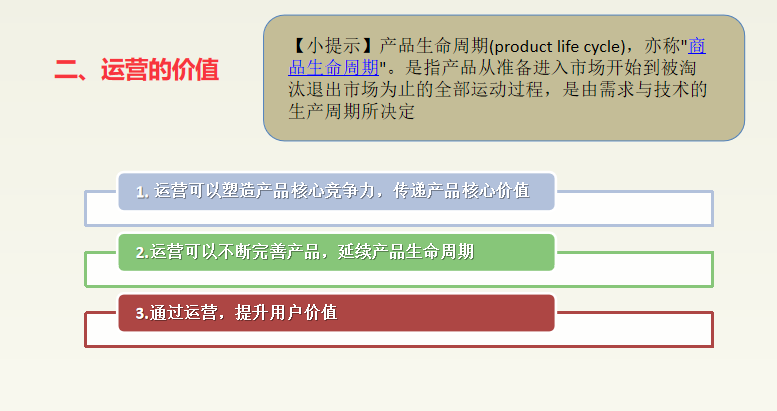 二、运营的价值

【小提示】产品生命周期(product life cycle)，亦称"商品生命周期"。是指产品从准备进入市场开始到被淘汰退出市场为止的全部运动过程，是由需求与技术的生产周期所决定

1. 运营可以塑造产品核心竞争力，传递产品核心价值

2.运营可以不断完善产品，延续产品生命周期

3.通过运营，提升用户价值